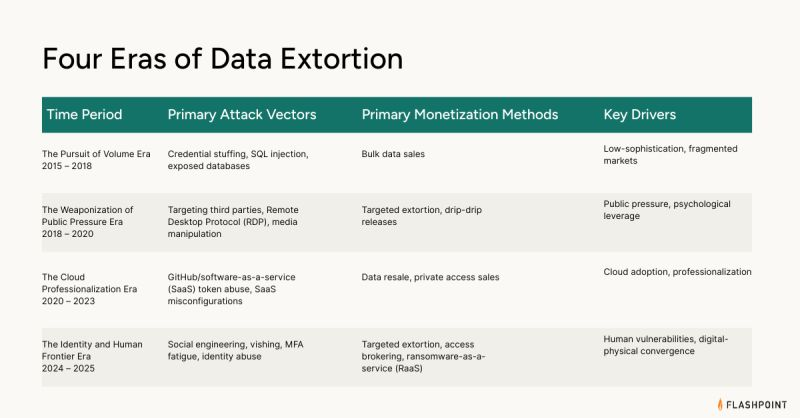 Four Eras of Data Extortion

| Time Period | Primary Attack Vectors | Primary Monetization Methods | Key Drivers |
|---|---|---|---|
| The Pursuit of Volume Era 2015 – 2018 | Credential stuffing, SQL injection, exposed databases | Bulk data sales | Low-sophistication, fragmented markets |
| The Weaponization of Public Pressure Era 2018 – 2020 | Targeting third parties, Remote Desktop Protocol (RDP), media manipulation | Targeted extortion, drip-drip releases | Public pressure, psychological leverage |
| The Cloud Professionalization Era 2020 – 2023 | GitHub/software-as-a-service (SaaS) token abuse, SaaS misconfigurations | Data resale, private access sales | Cloud adoption, professionalization |
| The Identity and Human Frontier Era 2024 – 2025 | Social engineering, vishing, MFA fatigue, identity abuse | Targeted extortion, access brokering, ransomware-as-a-service (RaaS) | Human vulnerabilities, digital-physical convergence |

FLASHPOINT